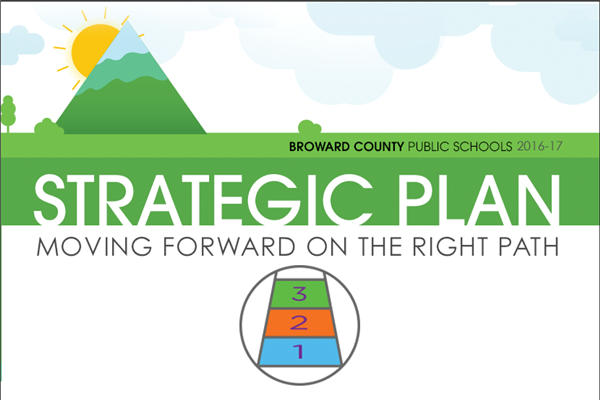 BROWARD COUNTY PUBLIC SCHOOLS 2016-17

STRATEGIC PLAN

MOVING FORWARD ON THE RIGHT PATH

3
2
1